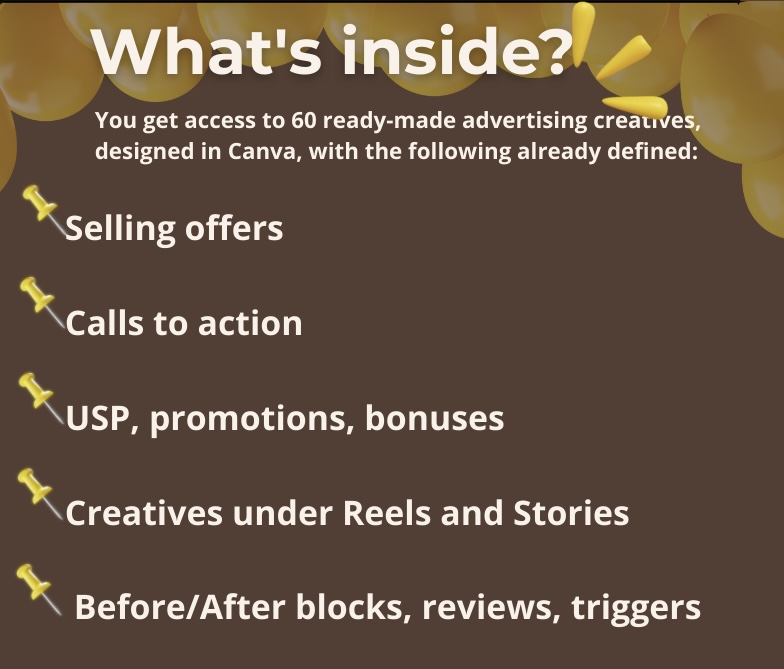 What's inside?

You get access to 60 ready-made advertising creatives, designed in Canva, with the following already defined:

Selling offers

Calls to action

USP, promotions, bonuses

Creatives under Reels and Stories

Before/After blocks, reviews, triggers